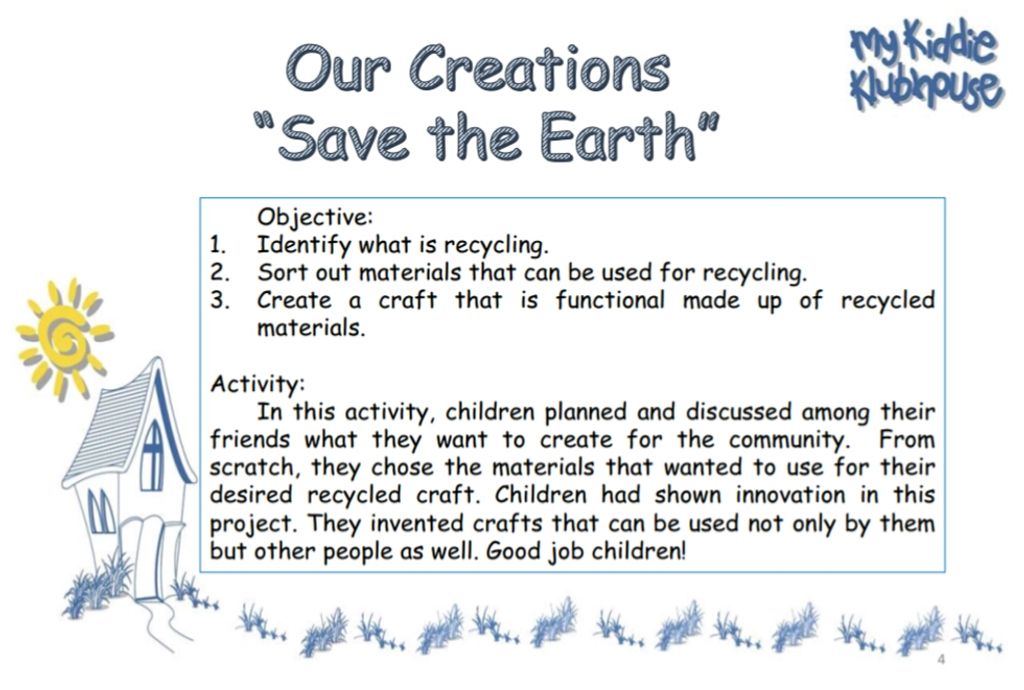 Our Creations
"Save the Earth"

My Kiddie Klubhouse

Objective:
1. Identify what is recycling.
2. Sort out materials that can be used for recycling.
3. Create a craft that is functional made up of recycled materials.

Activity:
In this activity, children planned and discussed among their friends what they want to create for the community. From scratch, they chose the materials that wanted to use for their desired recycled craft. Children had shown innovation in this project. They invented crafts that can be used not only by them but other people as well. Good job children!

4